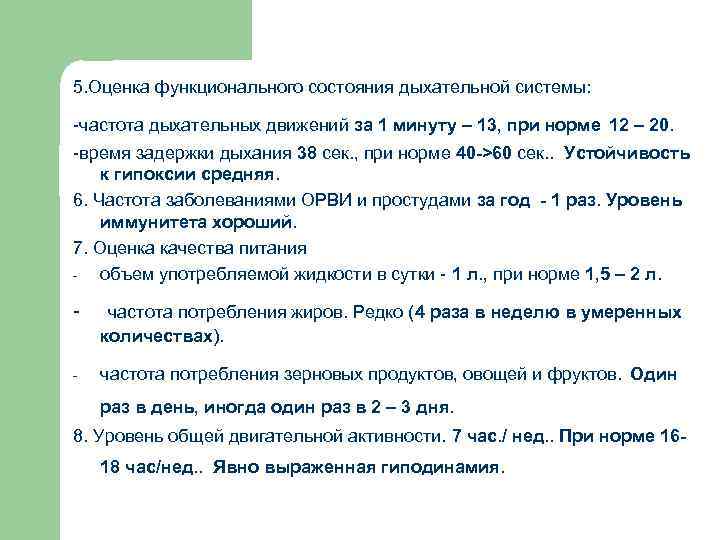 5.Оценка функционального состояния дыхательной системы:

-частота дыхательных движений за 1 минуту – 13, при норме 12 – 20.

-время задержки дыхания 38 сек., при норме 40->60 сек.. Устойчивость к гипоксии средняя.

6. Частота заболеваниями ОРВИ и простудами за год - 1 раз. Уровень иммунитета хороший.

7. Оценка качества питания

- объем употребляемой жидкости в сутки - 1 л., при норме 1,5 – 2 л.

- частота потребления жиров. Редко (4 раза в неделю в умеренных количествах).

- частота потребления зерновых продуктов, овощей и фруктов. Один раз в день, иногда один раз в 2 – 3 дня.

8. Уровень общей двигательной активности. 7 час./ нед.. При норме 16-18 час/нед.. Явно выраженная гиподинамия.